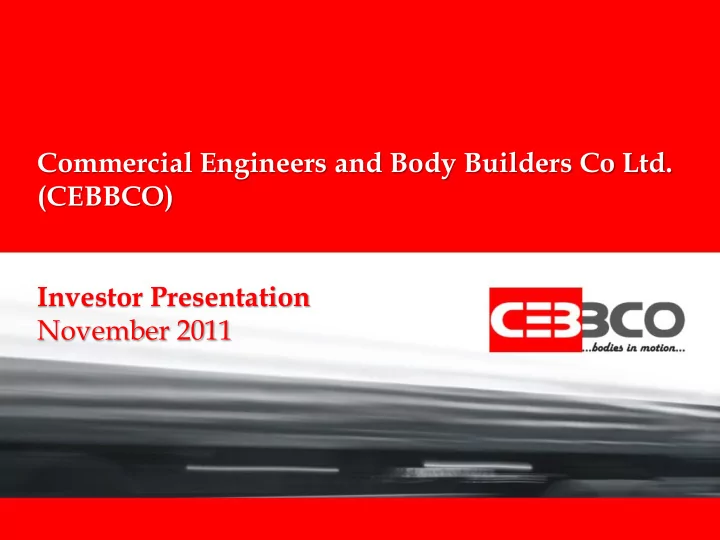 Commercial Engineers and Body Builders Co Ltd. (CEBBCO)

Investor Presentation
November 2011

CEBBCO
...bodies in motion...